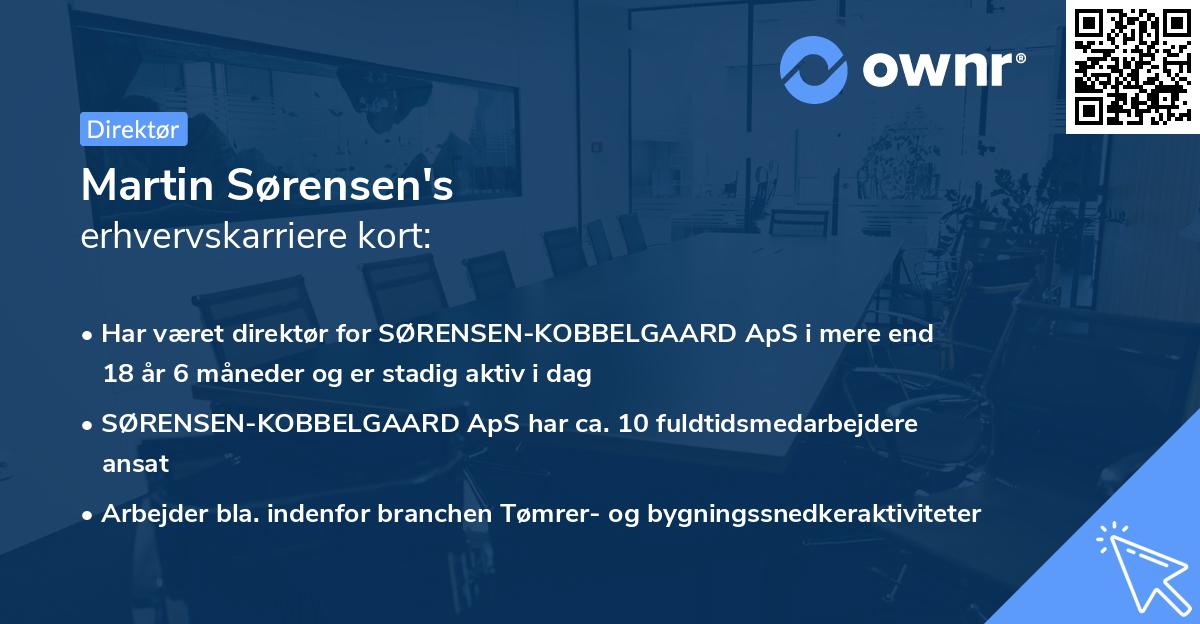 ownr®

Direktør

Martin Sørensen's
erhvervskarriere kort:

• Har været direktør for SØRENSEN-KOBBELGAARD ApS i mere end 18 år 6 måneder og er stadig aktiv i dag

• SØRENSEN-KOBBELGAARD ApS har ca. 10 fuldtidsmedarbejdere ansat

• Arbejder bla. indenfor branchen Tømrer- og bygningssnedkeraktiviteter